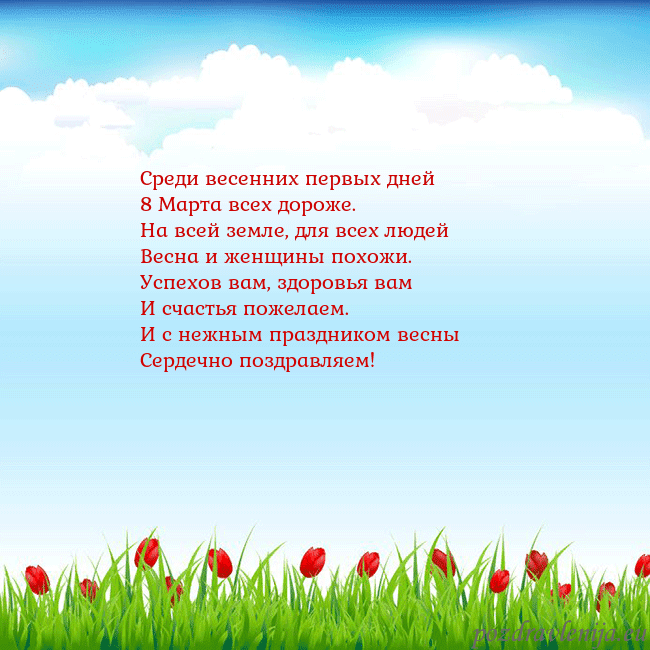 Среди весенних первых дней
8 Марта всех дороже.
На всей земле, для всех людей
Весна и женщины похожи.
Успехов вам, здоровья вам
И счастья пожелаем.
И с нежным праздником весны
Сердечно поздравляем!

pozdravlenija.eu